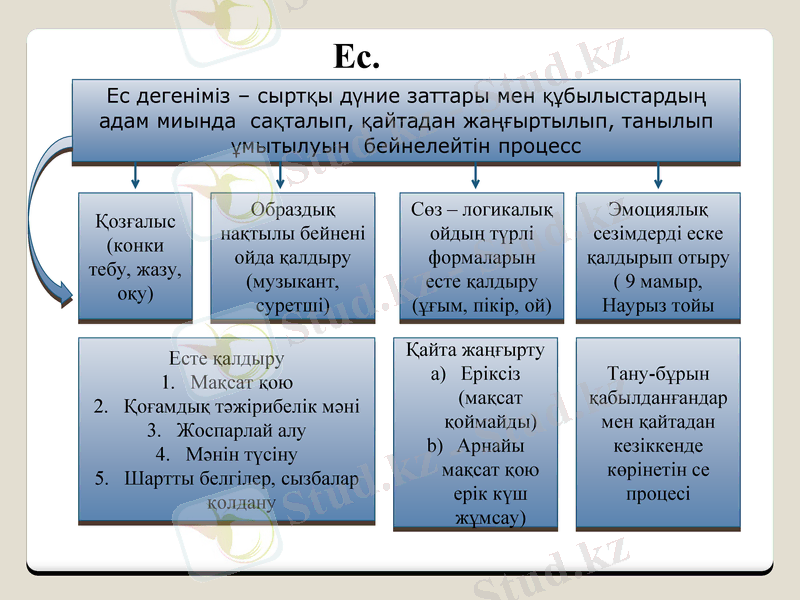 Ес.

Ес дегеніміз – сыртқы дүние заттары мен құбылыстардың адам миында сақталып, қайтадан жаңғыртылып, танылып ұмытылуын бейнелейтін процесс

Қозғалыс (конки тебу, жазу, оқу)

Образдық нақтылы бейнені ойда қалдыру (музыкант, суретші)

Сөз – логикалық ойдың түрлі формаларын есте қалдыру (ұғым, пікір, ой)

Эмоциялық сезімдерді еске қалдырып отыру ( 9 мамыр, Наурыз тойы

Есте қалдыру
1. Мақсат қою
2. Қоғамдық тәжірибелік мәні
3. Жоспарлай алу
4. Мәнін түсіну
5. Шартты белгілер, сызбалар қолдану

Қайта жаңғырту
a) Еріксіз (мақсат қоймайды)
b) Арнайы мақсат қою ерік күш жұмсау)

Тану-бұрын қабылданғандар мен қайтадан кезіккенде көрінетін се процесі

Stud.kz